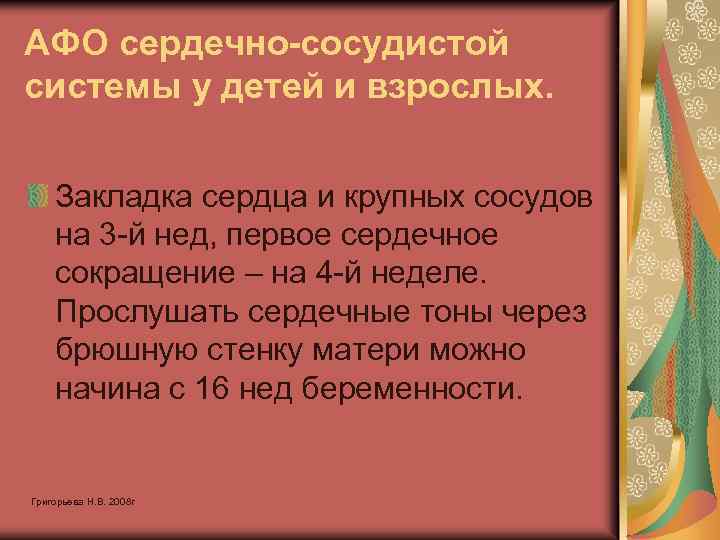 АФО сердечно-сосудистой системы у детей и взрослых.

Закладка сердца и крупных сосудов на 3-й нед, первое сердечное сокращение – на 4-й неделе. Прослушать сердечные тоны через брюшную стенку матери можно начина с 16 нед беременности.

Григорьева Н.В. 2008г